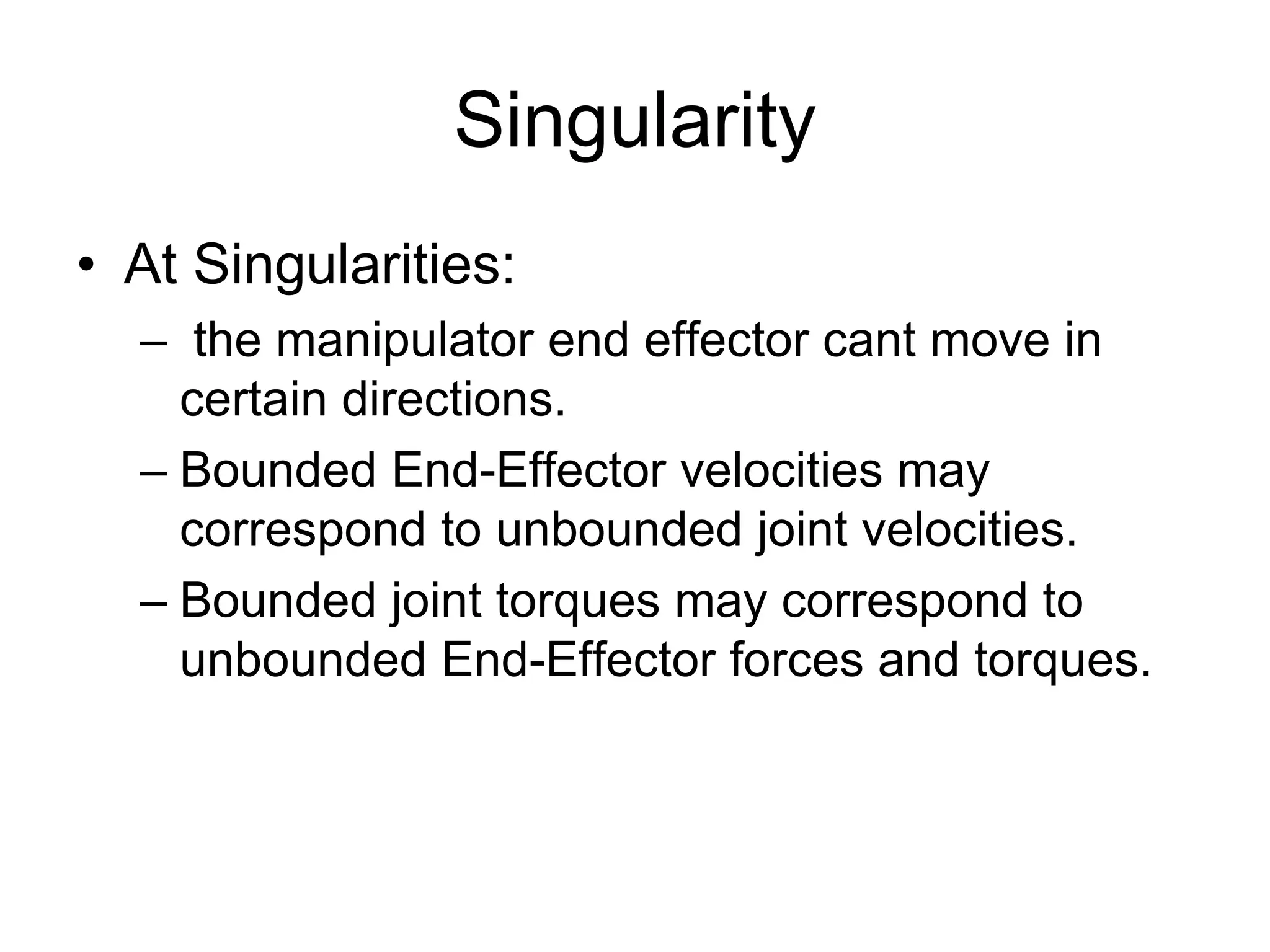 Singularity

• At Singularities:
– the manipulator end effector cant move in certain directions.
– Bounded End-Effector velocities may correspond to unbounded joint velocities.
– Bounded joint torques may correspond to unbounded End-Effector forces and torques.